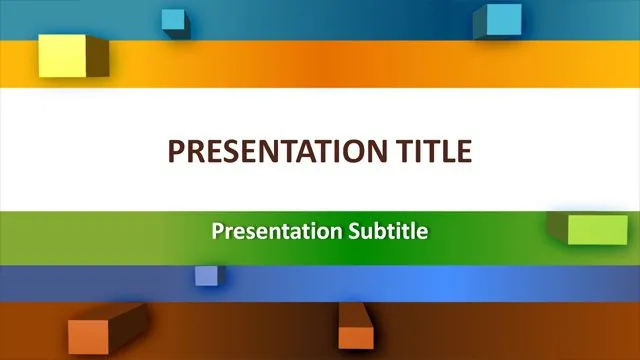 PRESENTATION TITLE

Presentation Subtitle